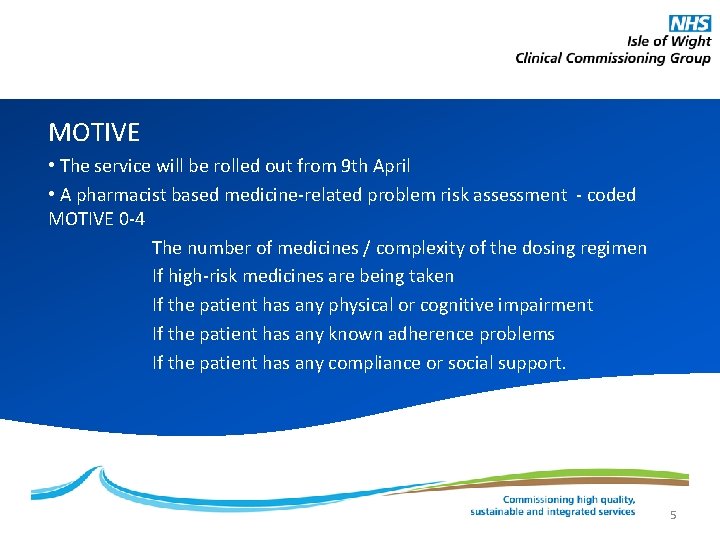 NHS
Isle of Wight
Clinical Commissioning Group

MOTIVE

• The service will be rolled out from 9th April

• A pharmacist based medicine-related problem risk assessment - coded MOTIVE 0-4

The number of medicines / complexity of the dosing regimen

If high-risk medicines are being taken

If the patient has any physical or cognitive impairment

If the patient has any known adherence problems

If the patient has any compliance or social support.

Commissioning high quality, sustainable and integrated services

5